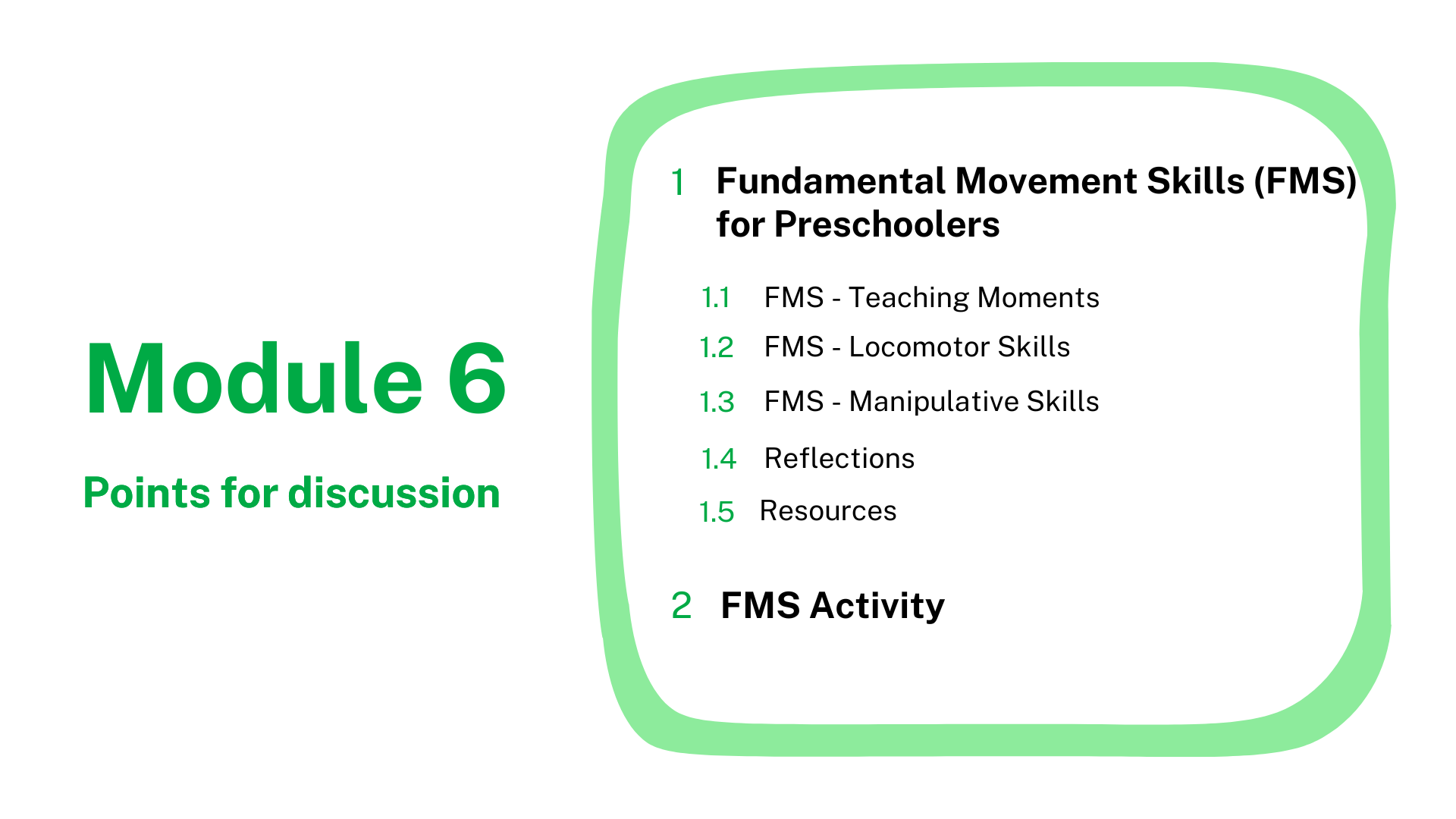 Module 6

Points for discussion

1 Fundamental Movement Skills (FMS) for Preschoolers

1.1 FMS - Teaching Moments

1.2 FMS - Locomotor Skills

1.3 FMS - Manipulative Skills

1.4 Reflections

1.5 Resources

2 FMS Activity